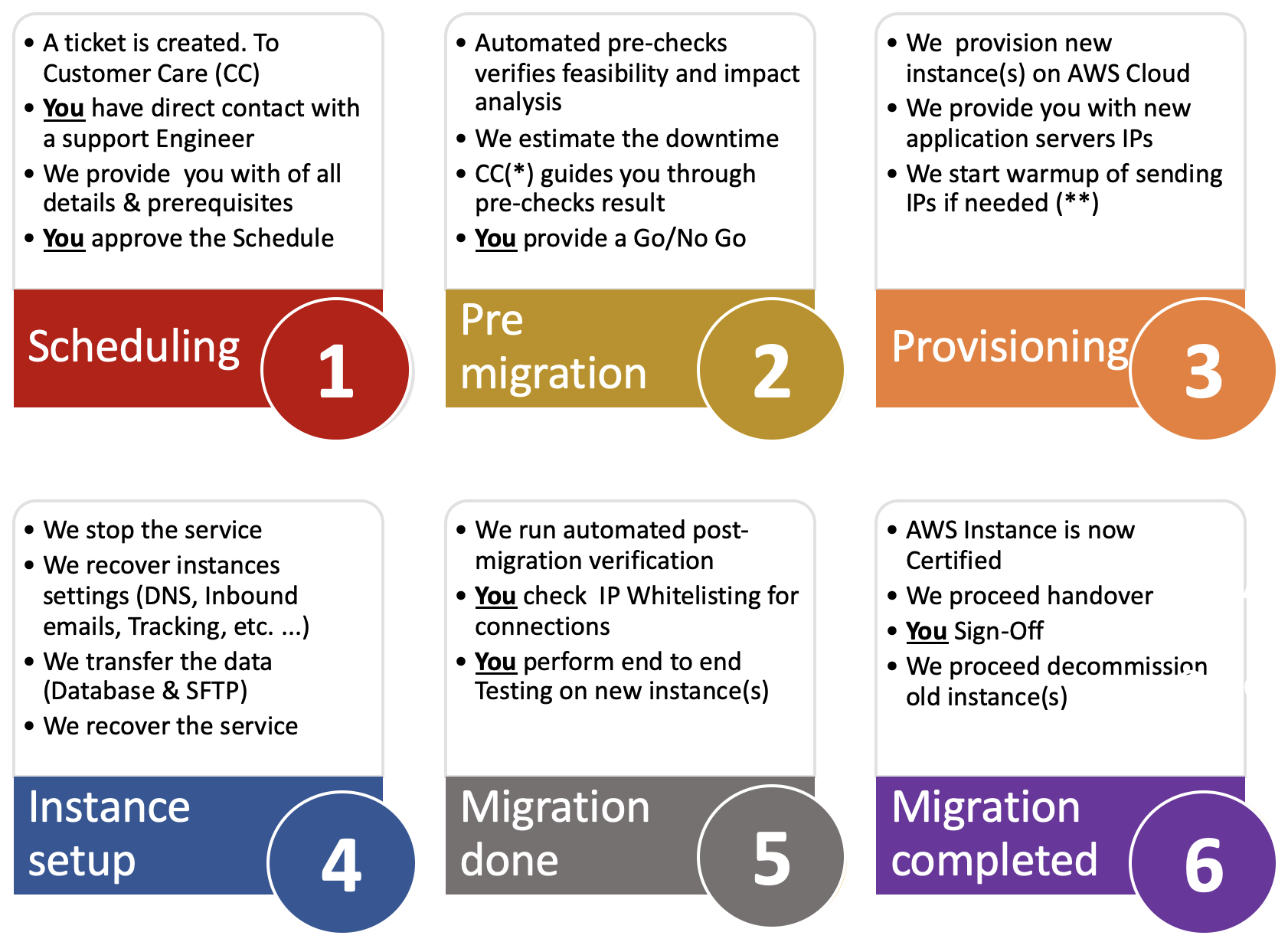 • A ticket is created. To Customer Care (CC)
• You have direct contact with a support Engineer
• We provide you with of all details & prerequisites
• You approve the Schedule

Scheduling
1

• Automated pre-checks verifies feasibility and impact analysis
• We estimate the downtime
• CC(*) guides you through pre-checks result
• You provide a Go/No Go

Pre migration
2

• We provision new instance(s) on AWS Cloud
• We provide you with new application servers IPs
• We start warmup of sending IPs if needed (**)

Provisioning
3

• We stop the service
• We recover instances settings (DNS, Inbound emails, Tracking, etc. ...)
• We transfer the data (Database & SFTP)
• We recover the service

Instance setup
4

• We run automated post-migration verification
• You check IP Whitelisting for connections
• You perform end to end Testing on new instance(s)

Migration done
5

• AWS Instance is now Certified
• We proceed handover
• You Sign-Off
• We proceed decommission old instance(s)

Migration completed
6